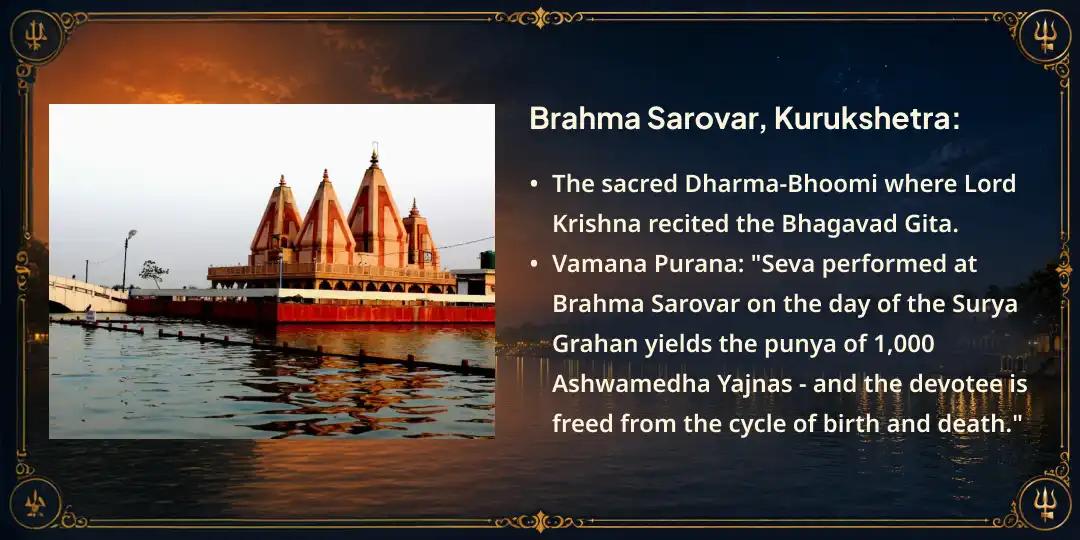 Brahma Sarovar, Kurukshetra:

• The sacred Dharma-Bhoomi where Lord Krishna recited the Bhagavad Gita.
• Vamana Purana: "Seva performed at Brahma Sarovar on the day of the Surya Grahan yields the punya of 1,000 Ashwamedha Yajnas - and the devotee is freed from the cycle of birth and death."